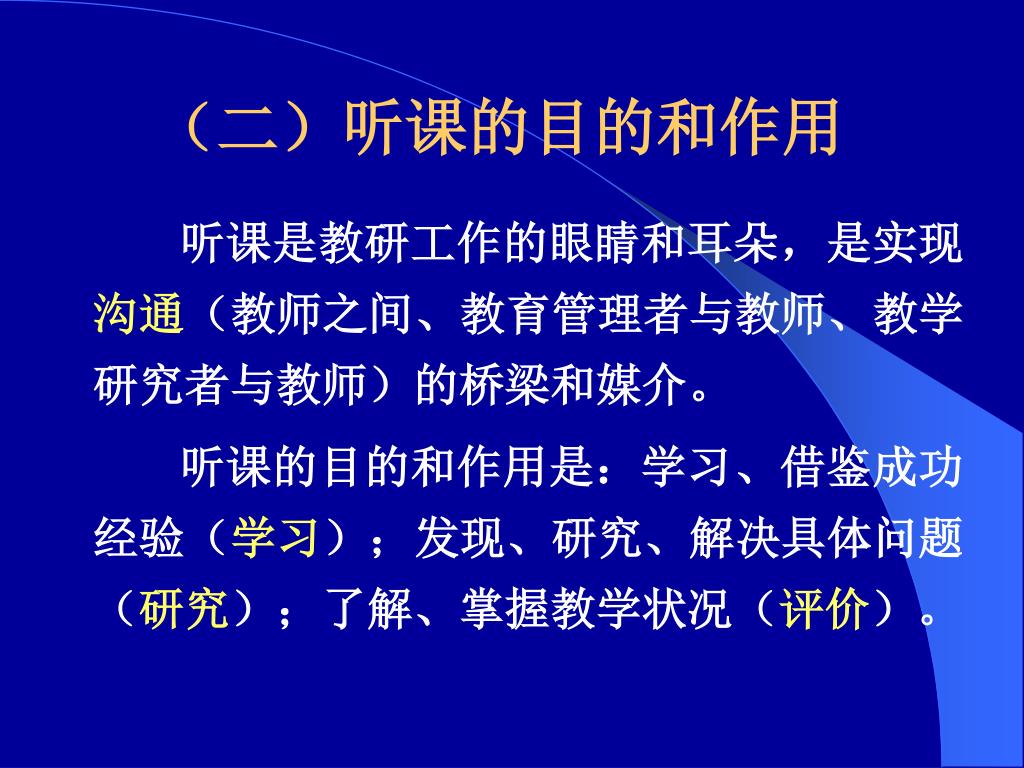 （二）听课的目的和作用

听课是教研工作的眼睛和耳朵，是实现沟通（教师之间、教育管理者与教师、教学研究者与教师）的桥梁和媒介。

听课的目的和作用是：学习、借鉴成功经验（学习）；发现、研究、解决具体问题（研究）；了解、掌握教学状况（评价）。